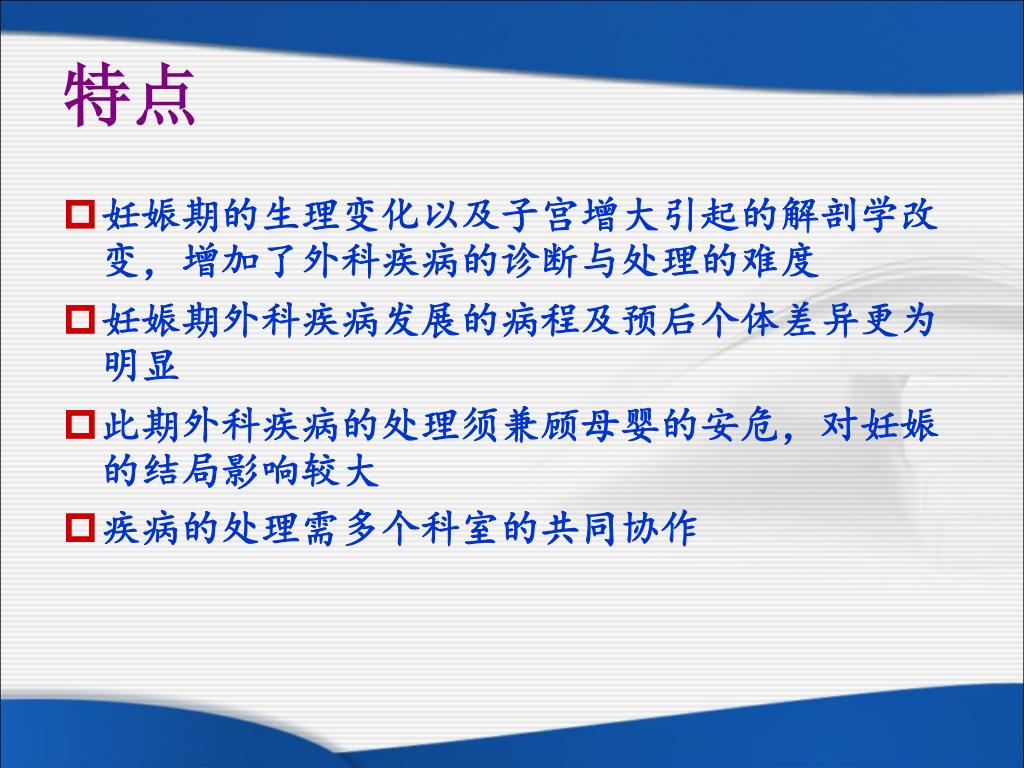 特点

妊娠期的生理变化以及子宫增大引起的解剖学改变，增加了外科疾病的诊断与处理的难度

妊娠期外科疾病发展的病程及预后个体差异更为明显

此期外科疾病的处理须兼顾母婴的安危，对妊娠的结局影响较大

疾病的处理需多个科室的共同协作